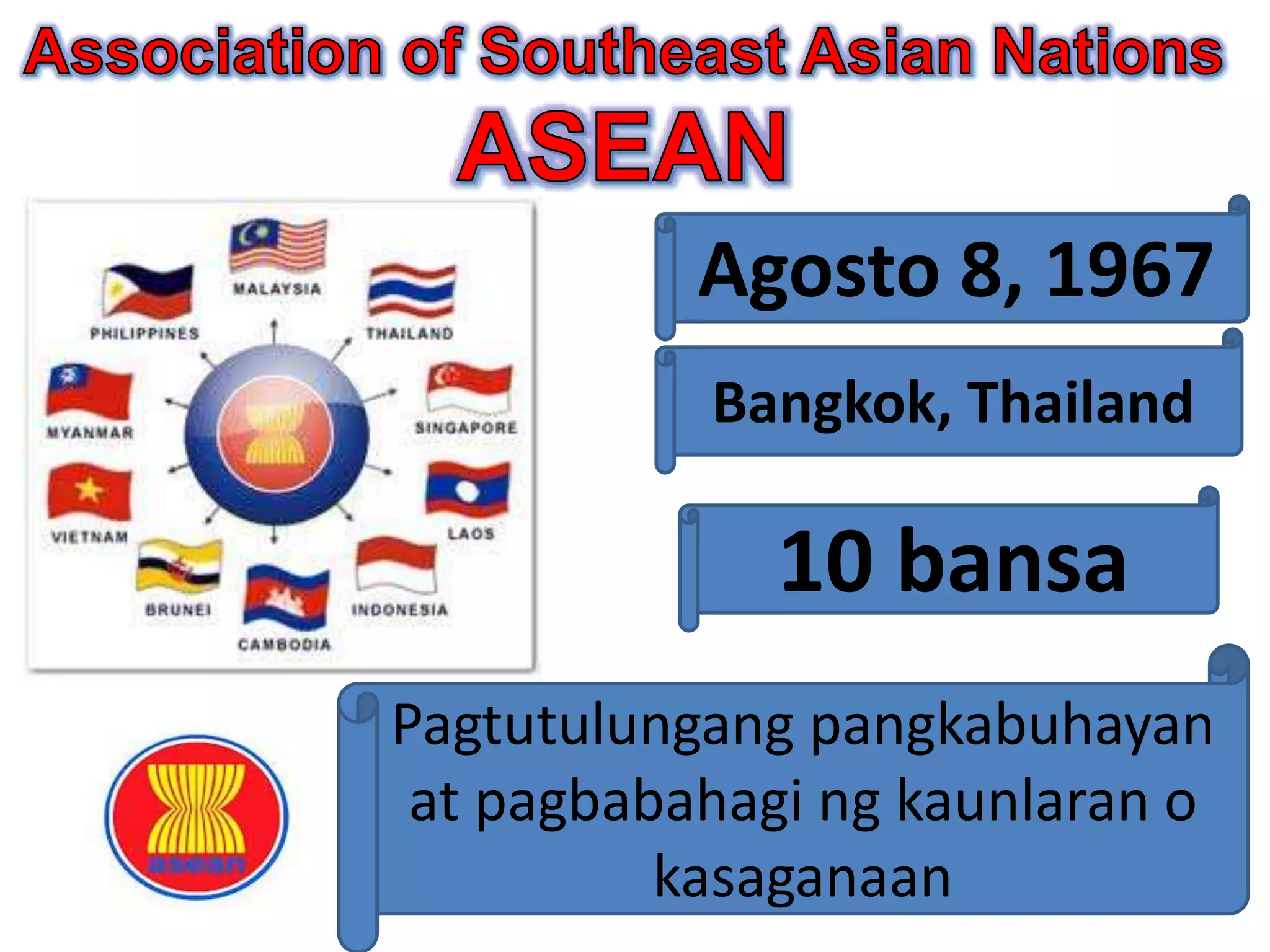 Association of Southeast Asian Nations
ASEAN

MALAYSIA
PHILIPPINES
THAILAND
MYANMAR
SINGAPORE
VIETNAM
LAOS
BRUNEI
INDONESIA
CAMBODIA

Agosto 8, 1967

Bangkok, Thailand

10 bansa

asean

Pagtutulungang pangkabuhayan at pagbabahagi ng kaunlaran o kasaganaan